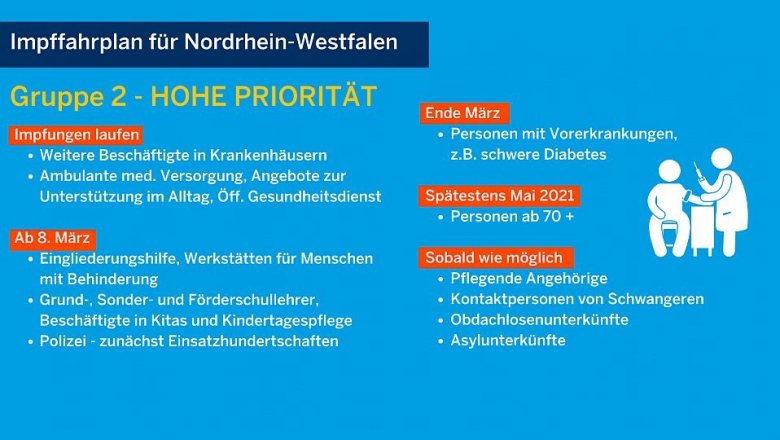 Impffahrplan für Nordrhein-Westfalen

Gruppe 2 - HOHE PRIORITÄT

Impfungen laufen
• Weitere Beschäftigte in Krankenhäusern
• Ambulante med. Versorgung, Angebote zur Unterstützung im Alltag, Öff. Gesundheitsdienst

Ab 8. März
• Eingliederungshilfe, Werkstätten für Menschen mit Behinderung
• Grund-, Sonder- und Förderschullehrer, Beschäftigte in Kitas und Kindertagespflege
• Polizei - zunächst Einsatzhundertschaften

Ende März
• Personen mit Vorerkrankungen, z.B. schwere Diabetes

Spätestens Mai 2021
• Personen ab 70 +

Sobald wie möglich
• Pflegende Angehörige
• Kontaktpersonen von Schwangeren
• Obdachlosenunterkünfte
• Asylunterkünfte